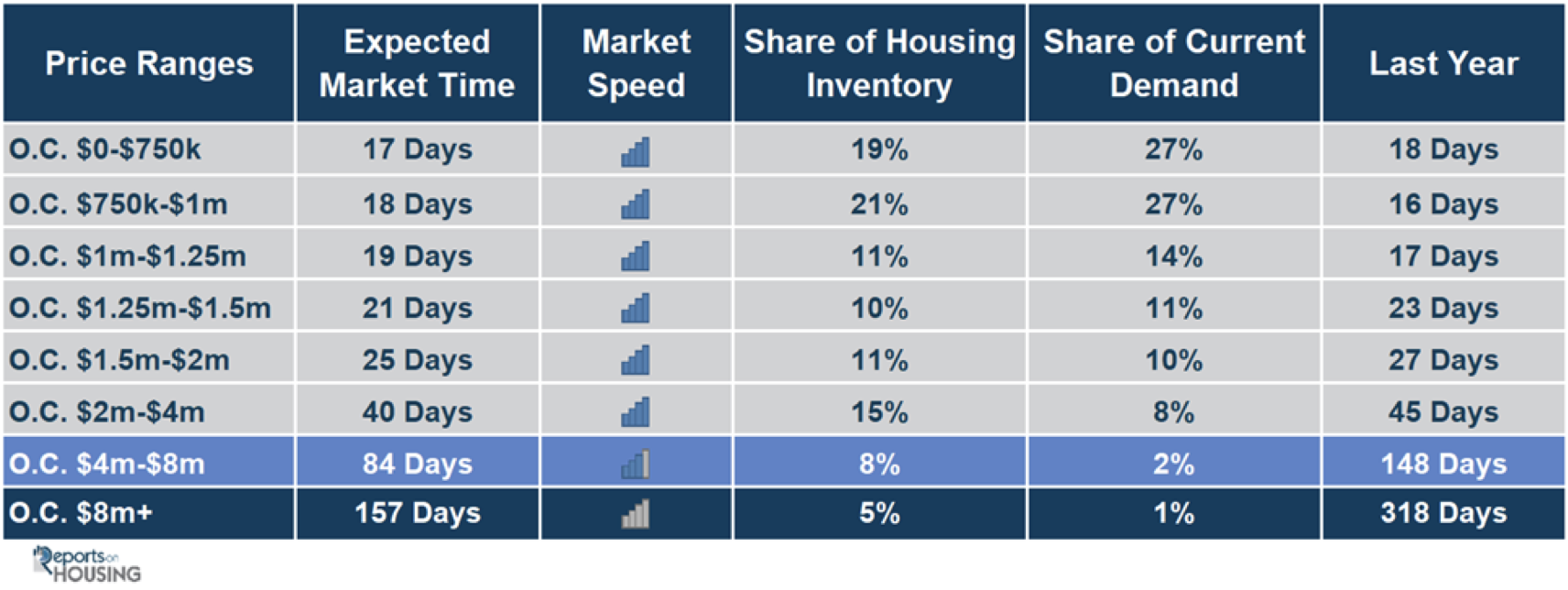 | Price Ranges | Expected Market Time | Market Speed | Share of Housing Inventory | Share of Current Demand | Last Year |
|---|---|---|---|---|---|
| O.C. \$0-\$750k | 17 Days | | 19% | 27% | 18 Days |
| O.C. \$750k-\$1m | 18 Days | | 21% | 27% | 16 Days |
| O.C. \$1m-\$1.25m | 19 Days | | 11% | 14% | 17 Days |
| O.C. \$1.25m-\$1.5m | 21 Days | | 10% | 11% | 23 Days |
| O.C. \$1.5m-\$2m | 25 Days | | 11% | 10% | 27 Days |
| O.C. \$2m-\$4m | 40 Days | | 15% | 8% | 45 Days |
| O.C. \$4m-\$8m | 84 Days | | 8% | 2% | 148 Days |
| O.C. \$8m+ | 157 Days | | 5% | 1% | 318 Days |

Reports on HOUSING